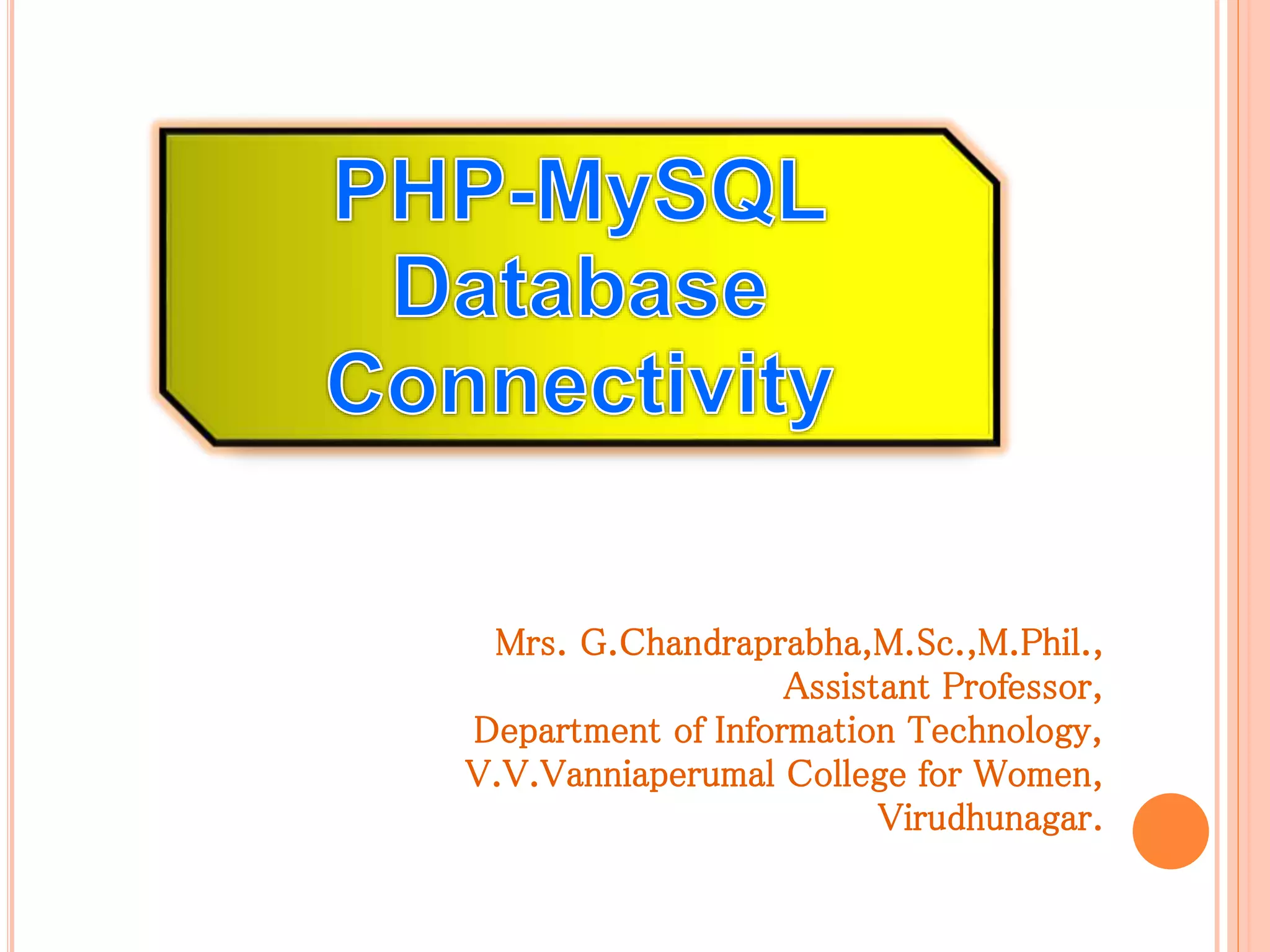 PHP-MySQL Database Connectivity

Mrs. G.Chandraprabha,M.Sc.,M.Phil.,
Assistant Professor,
Department of Information Technology,
V.V.Vanniaperumal College for Women,
Virudhunagar.